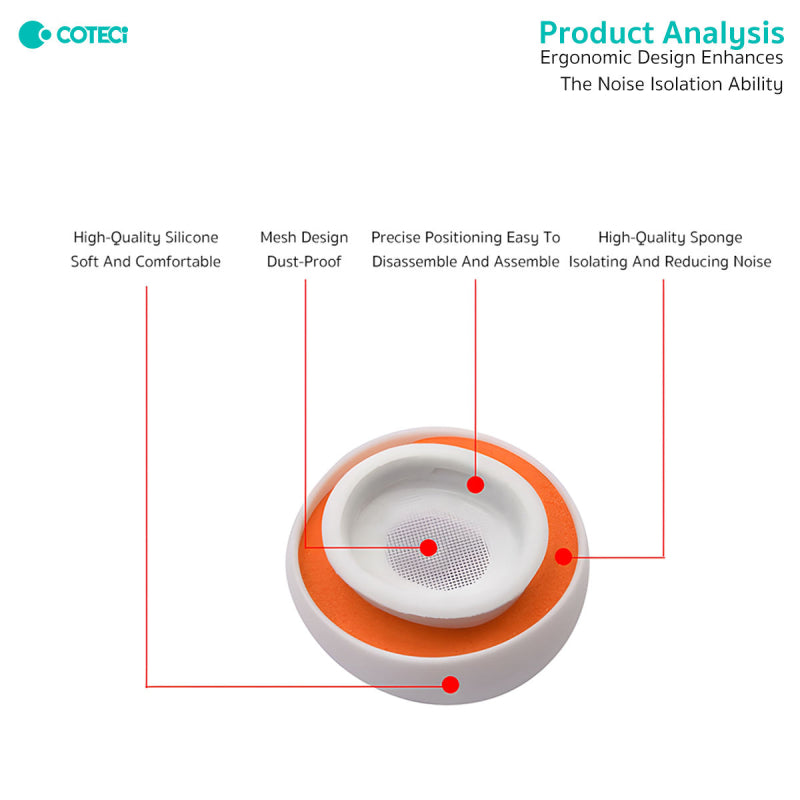 COTECi

Product Analysis
Ergonomic Design Enhances
The Noise Isolation Ability

High-Quality Silicone
Soft And Comfortable

Mesh Design
Dust-Proof

Precise Positioning Easy To
Disassemble And Assemble

High-Quality Sponge
Isolating And Reducing Noise